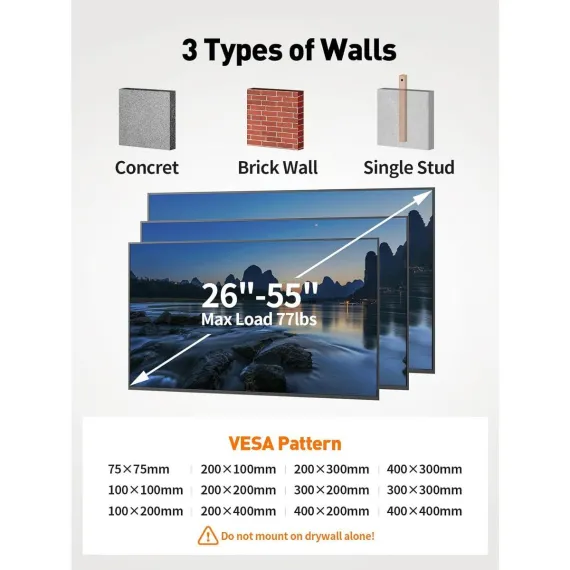 3 Types of Walls

Concret

Brick Wall

Single Stud

26"-55"
Max Load 77lbs

VESA Pattern

| 75×75mm | 200×100mm | 200×300mm | 400×300mm |
|---|---|---|---|
| 100×100mm | 200×200mm | 300×200mm | 300×300mm |
| 100×200mm | 200×400mm | 400×200mm | 400×400mm |

Do not mount on drywall alone!